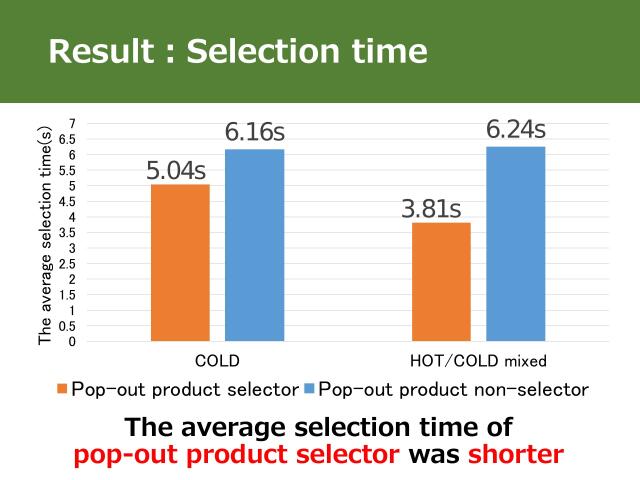 Result : Selection time

The average selection time(s)

7
6.5
6
5.5
5
4.5
4
3.5
3
2.5
2
1.5
1
0.5
0

5.04s
6.16s
3.81s
6.24s

COLD
HOT/COLD mixed

Pop-out product selector
Pop-out product non-selector

The average selection time of pop-out product selector was shorter